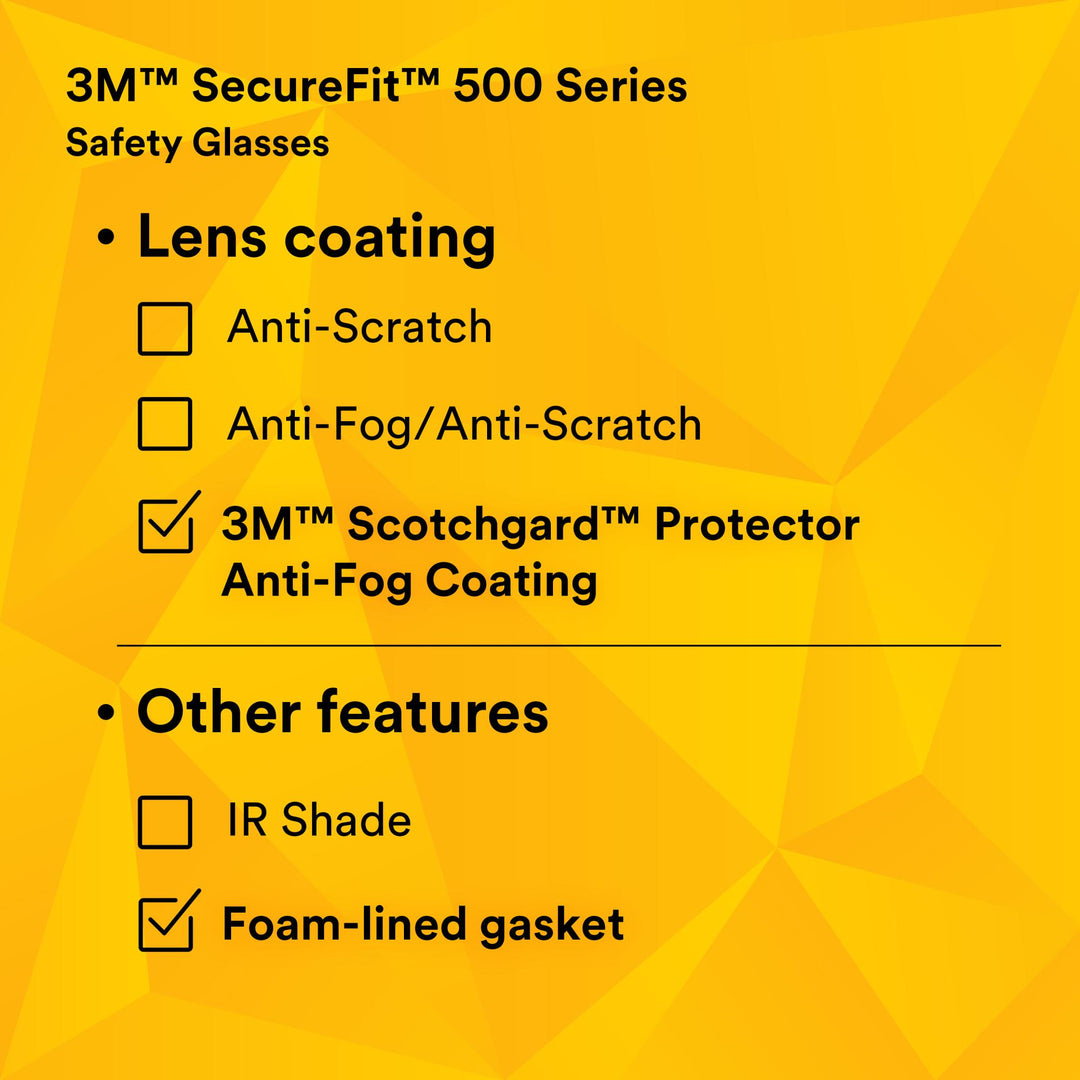 3M™ SecureFit™ 500 Series
Safety Glasses

• Lens coating

☐ Anti-Scratch

☐ Anti-Fog/Anti-Scratch

☑ 3M™ Scotchgard™ Protector Anti-Fog Coating

• Other features

☐ IR Shade

☑ Foam-lined gasket